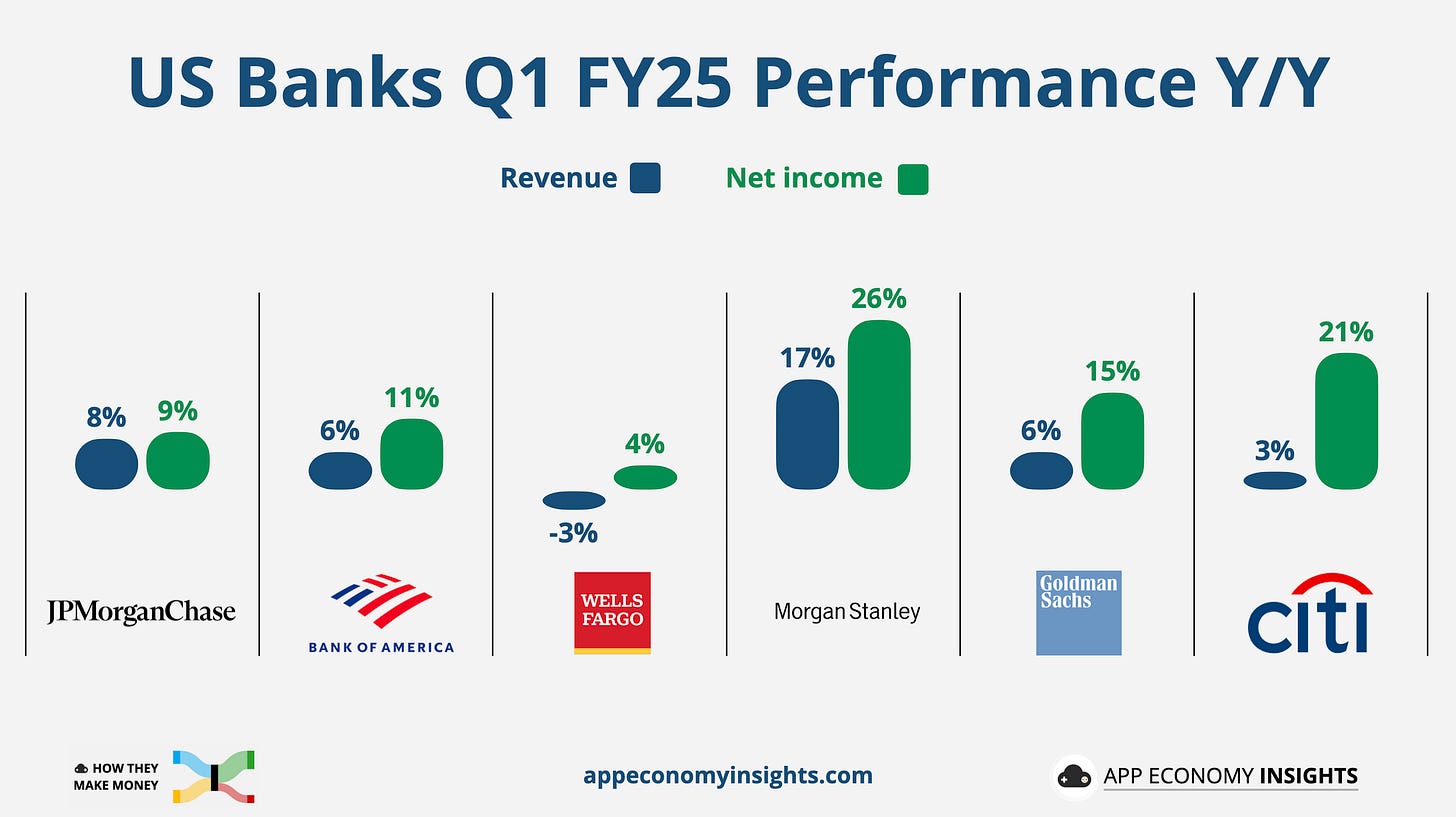 US Banks Q1 FY25 Performance Y/Y

Revenue Net income

8% 9%

JPMorganChase

6% 11%

BANK OF AMERICA

-3% 4%

WELLS FARGO

17% 26%

Morgan Stanley

6% 15%

Goldman Sachs

3% 21%

citi

HOW THEY MAKE MONEY

appeconomyinsights.com

APP ECONOMY INSIGHTS